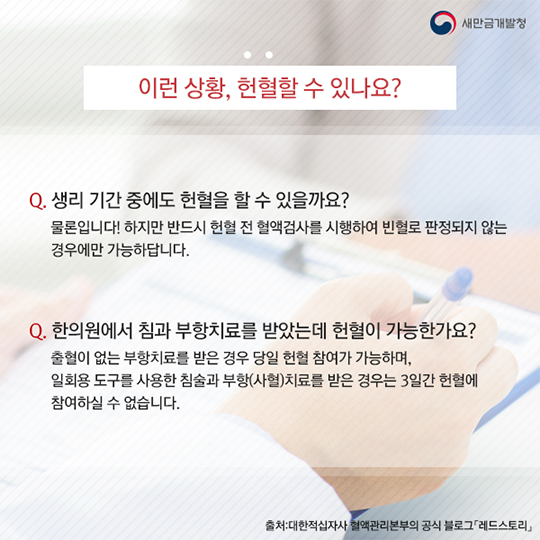 새만금개발청

이런 상황, 헌혈할 수 있나요?

Q. 생리 기간 중에도 헌혈을 할 수 있을까요?
물론입니다! 하지만 반드시 헌혈 전 혈액검사를 시행하여 빈혈로 판정되지 않는 경우에만 가능하답니다.

Q. 한의원에서 침과 부항치료를 받았는데 헌혈이 가능한가요?
출혈이 없는 부항치료를 받은 경우 당일 헌혈 참여가 가능하며,
일회용 도구를 사용한 침술과 부항(사혈)치료를 받은 경우는 3일간 헌혈에 참여하실 수 없습니다.

출처:대한적십자사 혈액관리본부의 공식 블로그「레드스토리」